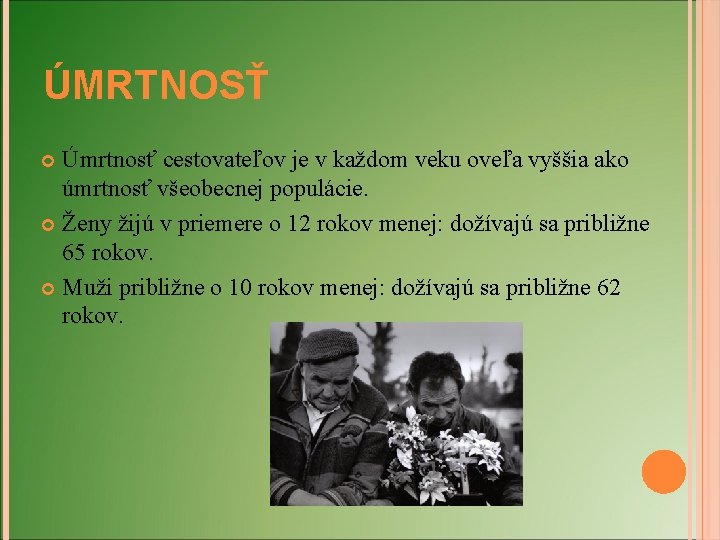 ÚMRTNOSŤ

Úmrtnosť cestovateľov je v každom veku oveľa vyššia ako úmrtnosť všeobecnej populácie.

Ženy žijú v priemere o 12 rokov menej: dožívajú sa približne 65 rokov.

Muži približne o 10 rokov menej: dožívajú sa približne 62 rokov.